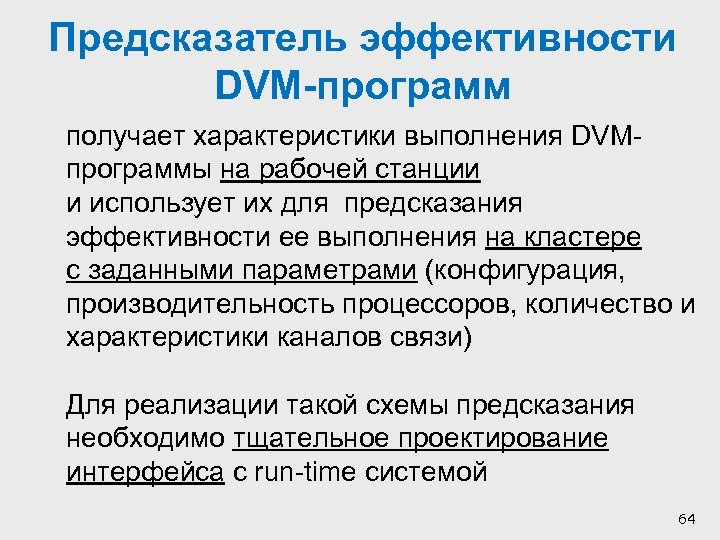 Предсказатель эффективности DVM-программ

получает характеристики выполнения DVM-программы на рабочей станции и использует их для предсказания эффективности ее выполнения на кластере с заданными параметрами (конфигурация, производительность процессоров, количество и характеристики каналов связи)

Для реализации такой схемы предсказания необходимо тщательное проектирование интерфейса с run-time системой

64